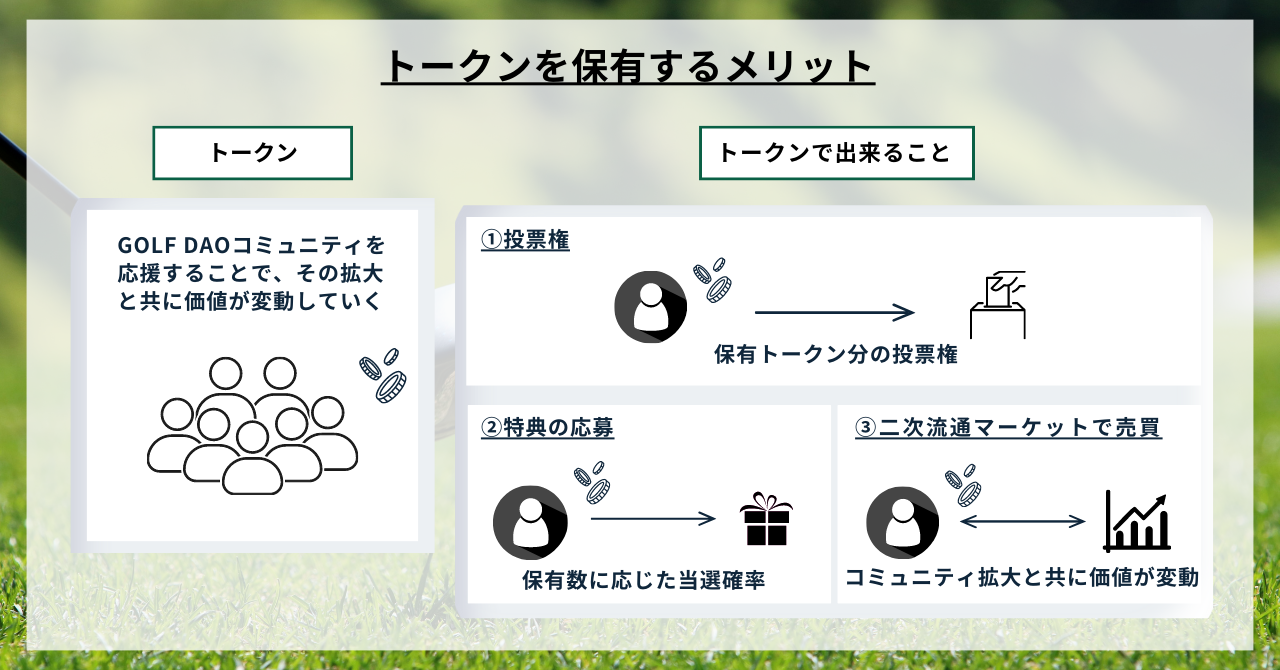 トークンを保有するメリット

トークン

GOLF DAOコミュニティを応援することで、その拡大と共に価値が変動していく

トークンで出来ること

①投票権

保有トークン分の投票権

②特典の応募

保有数に応じた当選確率

③二次流通マーケットで売買

コミュニティ拡大と共に価値が変動